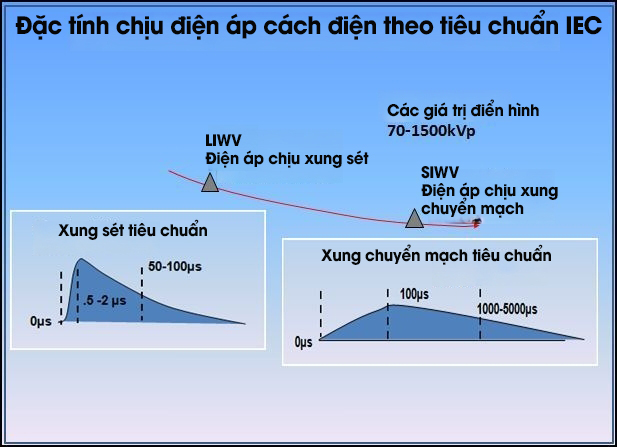 Đặc tính chịu điện áp cách điện theo tiêu chuẩn IEC

Các giá trị điển hình
70-1500kVp

LIWV
Điện áp chịu xung sét

SIWV
Điện áp chịu xung chuyển mạch

Xung sét tiêu chuẩn

50-100μs

.5 -2 μs

0μs

Xung chuyển mạch tiêu chuẩn

100μs

1000-5000μs

0μs